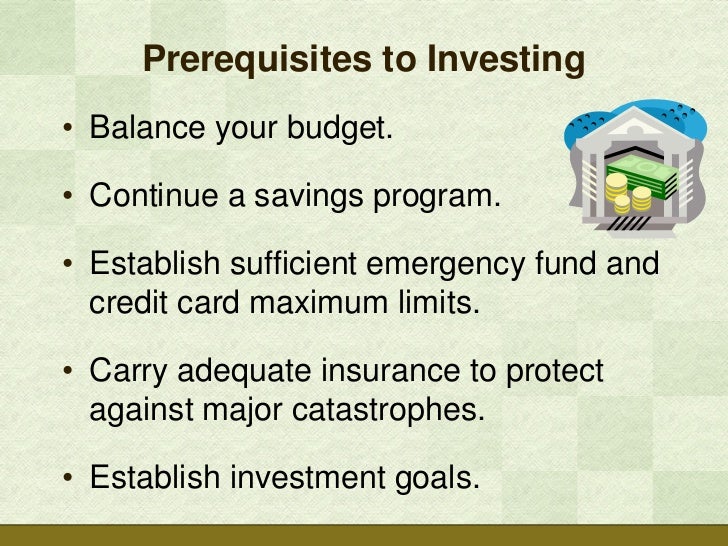 Prerequisites to Investing

• Balance your budget.

• Continue a savings program.

• Establish sufficient emergency fund and credit card maximum limits.

• Carry adequate insurance to protect against major catastrophes.

• Establish investment goals.